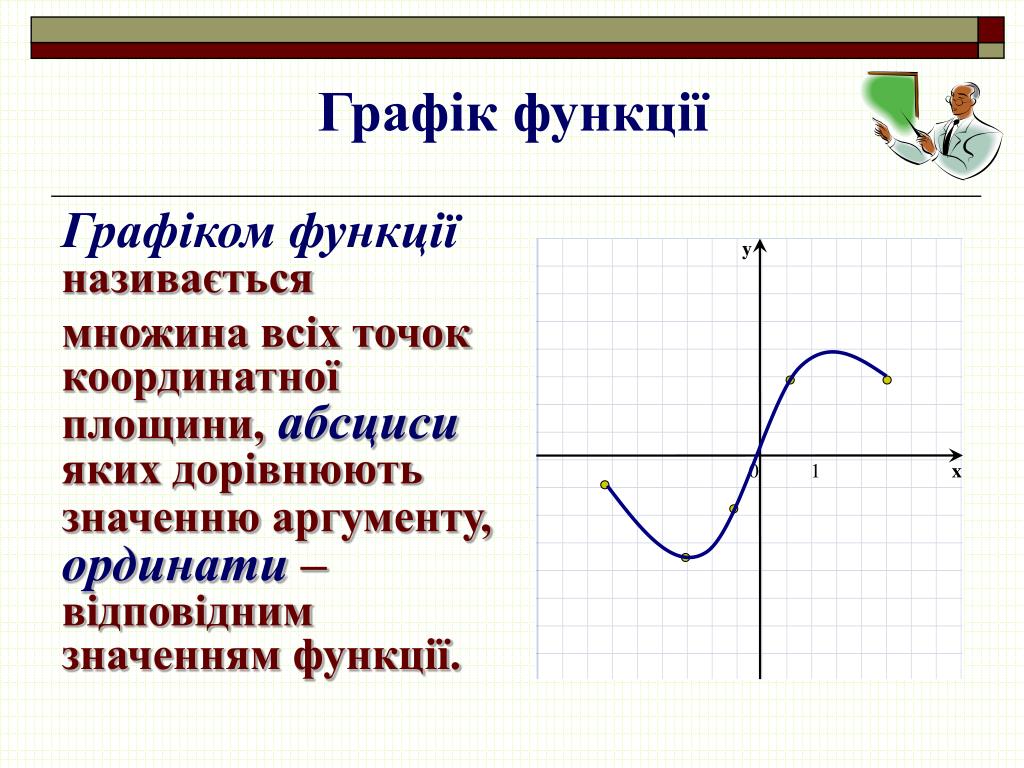 Графік функції

Графіком функції називається

множина всіх точок координатної площини, абсциси яких дорівнюють значенню аргументу, ординати – відповідним значенням функції.

y
0
1
x